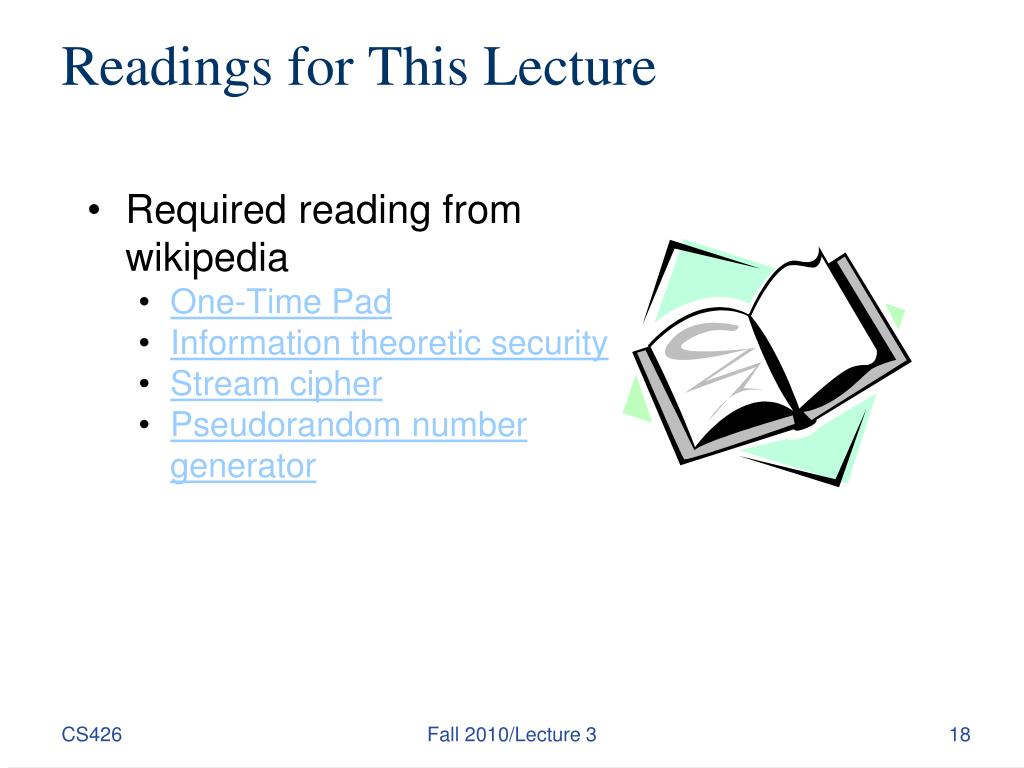 Readings for This Lecture

• Required reading from wikipedia
  • One-Time Pad
  • Information theoretic security
  • Stream cipher
  • Pseudorandom number generator

CS426

Fall 2010/Lecture 3

18